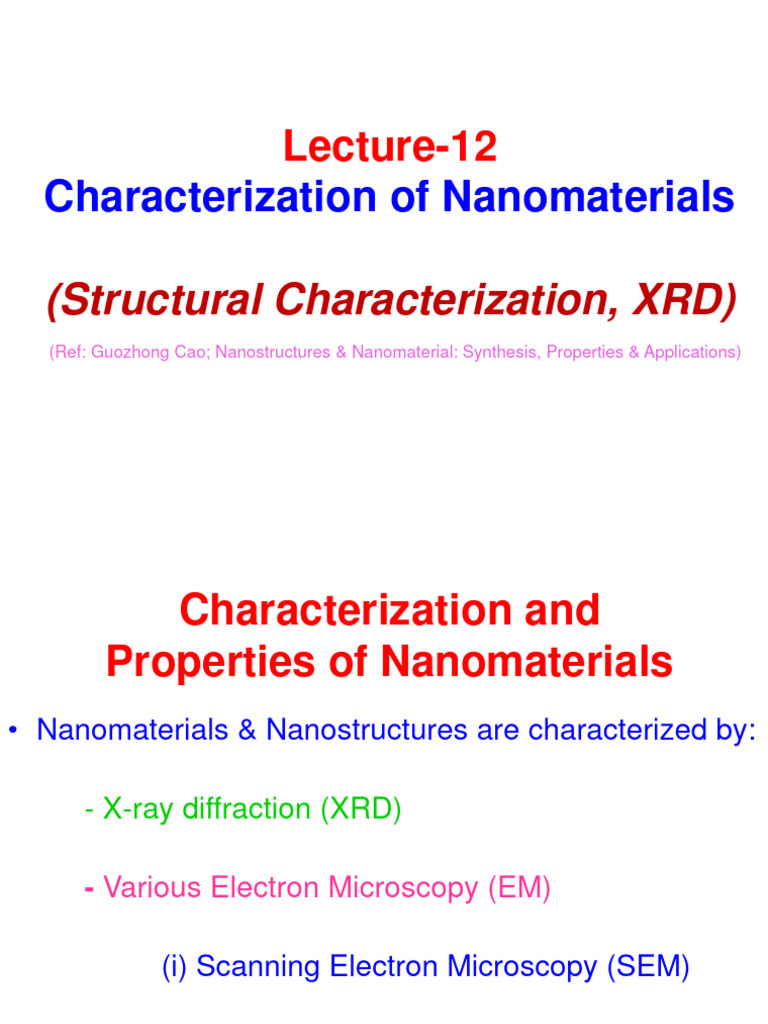 Lecture-12
Characterization of Nanomaterials

(Structural Characterization, XRD)

(Ref: Guozhong Cao; Nanostructures & Nanomaterial: Synthesis, Properties & Applications)

Characterization and Properties of Nanomaterials

• Nanomaterials & Nanostructures are characterized by:

- X-ray diffraction (XRD)

- Various Electron Microscopy (EM)

(i) Scanning Electron Microscopy (SEM)